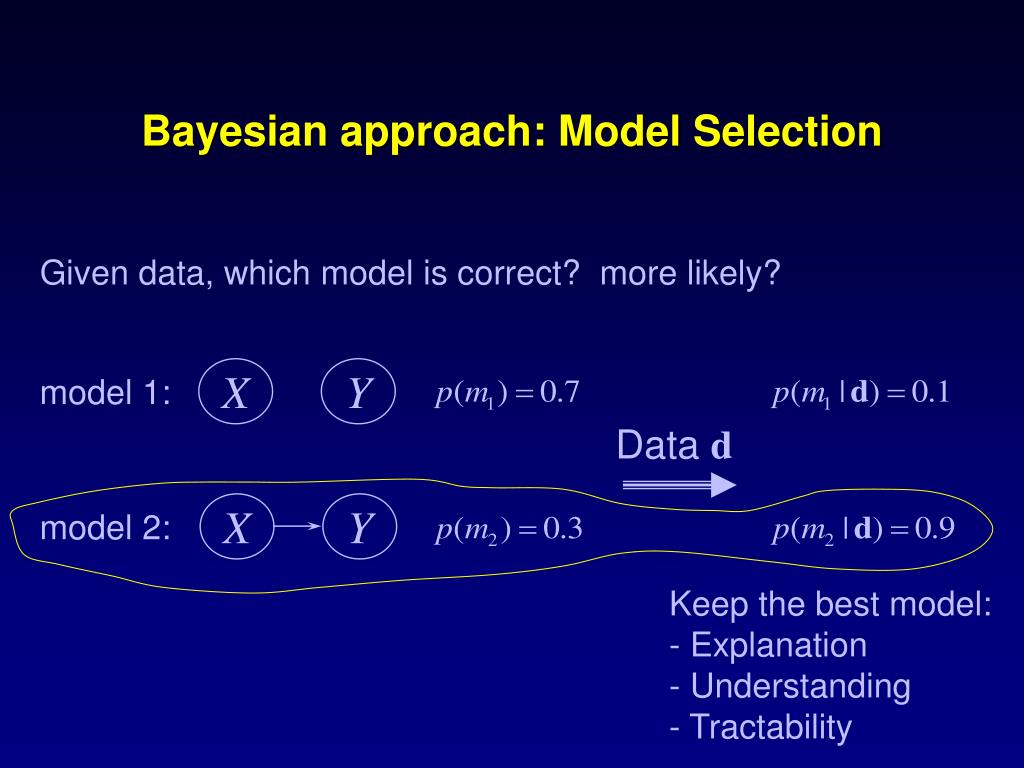 Bayesian approach: Model Selection

Given data, which model is correct? more likely?

model 1: $X$ $Y$ $p(m_1) = 0.7$ $p(m_1 \mid \mathbf{d}) = 0.1$

Data $\mathbf{d}$

model 2: $X$ $Y$ $p(m_2) = 0.3$ $p(m_2 \mid \mathbf{d}) = 0.9$

Keep the best model:
- Explanation
- Understanding
- Tractability